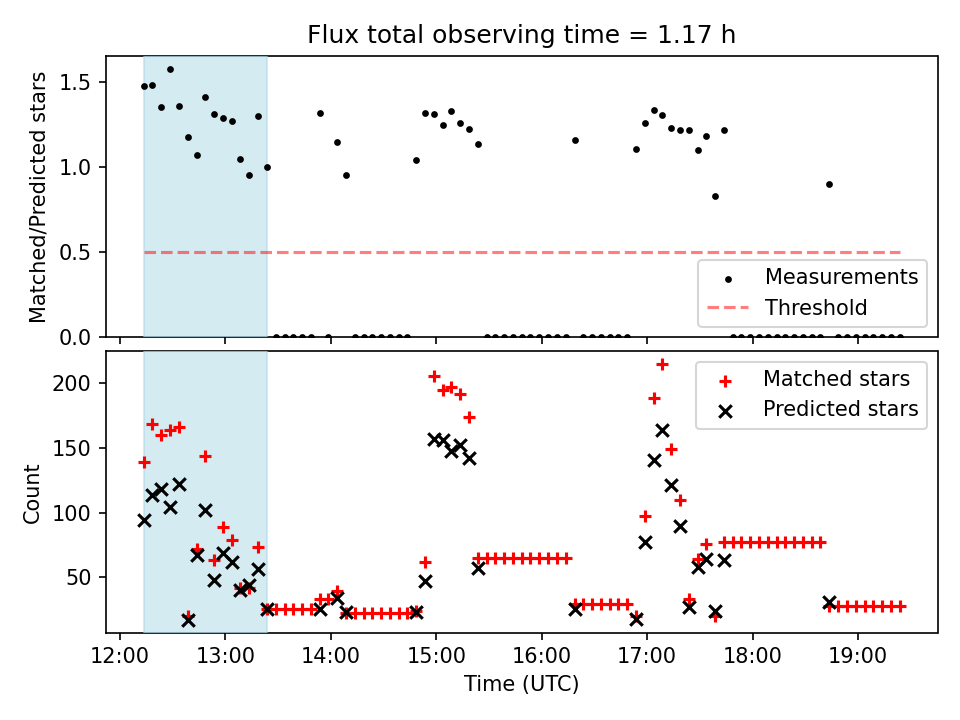 Flux total observing time = 1.17 h

Matched/Predicted stars

1.5
1.0
0.5
0.0

Measurements
Threshold

Count

200
150
100
50

Matched stars
Predicted stars

12:00 13:00 14:00 15:00 16:00 17:00 18:00 19:00

Time (UTC)